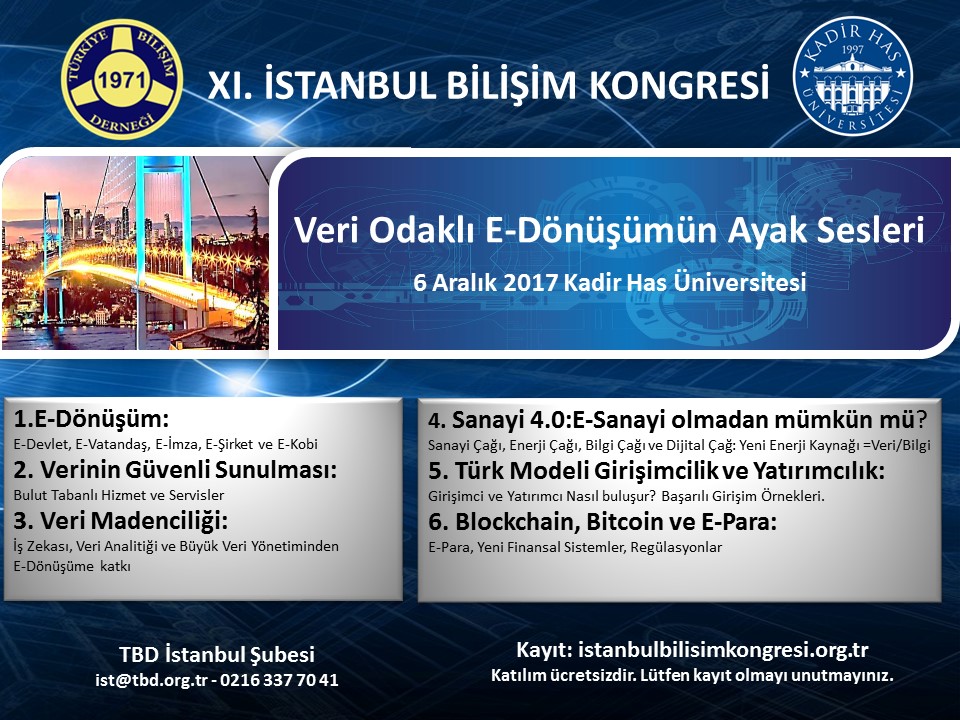 TÜRKİYE BİLİŞİM DERNEĞİ 1971

XI. İSTANBUL BİLİŞİM KONGRESİ

KADİR HAS ÜNİVERSİTESİ 1997

Veri Odaklı E-Dönüşümün Ayak Sesleri

6 Aralık 2017 Kadir Has Üniversitesi

1.E-Dönüşüm:
E-Devlet, E-Vatandaş, E-İmza, E-Şirket ve E-Kobi

2. Verinin Güvenli Sunulması:
Bulut Tabanlı Hizmet ve Servisler

3. Veri Madenciliği:
İş Zekası, Veri Analitiği ve Büyük Veri Yönetiminden E-Dönüşüme katkı

4. Sanayi 4.0:E-Sanayi olmadan mümkün mü?
Sanayi Çağı, Enerji Çağı, Bilgi Çağı ve Dijital Çağ: Yeni Enerji Kaynağı =Veri/Bilgi

5. Türk Modeli Girişimcilik ve Yatırımcılık:
Girişimci ve Yatırımcı Nasıl buluşur? Başarılı Girişim Örnekleri.

6. Blockchain, Bitcoin ve E-Para:
E-Para, Yeni Finansal Sistemler, Regülasyonlar

TBD İstanbul Şubesi
ist@tbd.org.tr - 0216 337 70 41

Kayıt: istanbulbilisimkongresi.org.tr
Katılım ücretsizdir. Lütfen kayıt olmayı unutmayınız.